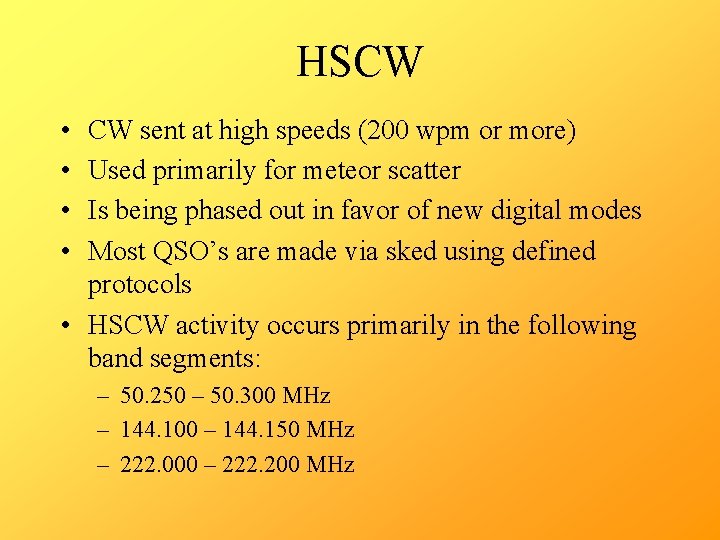 HSCW

• CW sent at high speeds (200 wpm or more)
• Used primarily for meteor scatter
• Is being phased out in favor of new digital modes
• Most QSO's are made via sked using defined protocols
• HSCW activity occurs primarily in the following band segments:
– 50.250 – 50.300 MHz
– 144.100 – 144.150 MHz
– 222.000 – 222.200 MHz